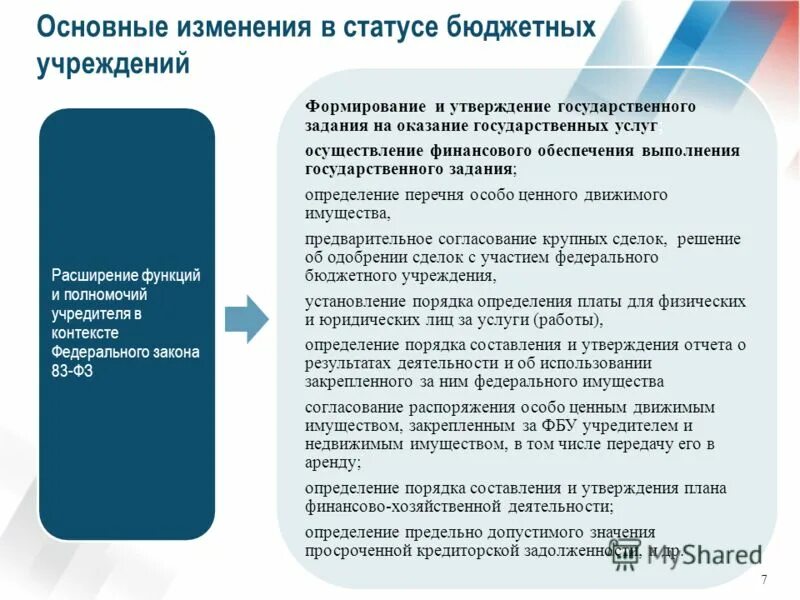 Основные изменения в статусе бюджетных учреждений

Расширение функций и полномочий учредителя в контексте Федерального закона 83-ФЗ

Формирование и утверждение государственного задания на оказание государственных услуг;

осуществление финансового обеспечения выполнения государственного задания;

определение перечня особо ценного движимого имущества,

предварительное согласование крупных сделок, решение об одобрении сделок с участием федерального бюджетного учреждения,

установление порядка определения платы для физических и юридических лиц за услуги (работы),

определение порядка составления и утверждения отчета о результатах деятельности и об использовании закрепленного за ним федерального имущества

согласование распоряжения особо ценным движимым имуществом, закрепленным за ФБУ учредителем и недвижимым имуществом, в том числе передачу его в аренду;

определение порядка составления и утверждения плана финансово-хозяйственной деятельности;

определение предельно допустимого значения просроченной кредиторской задолженности, и др.

MyShared

7